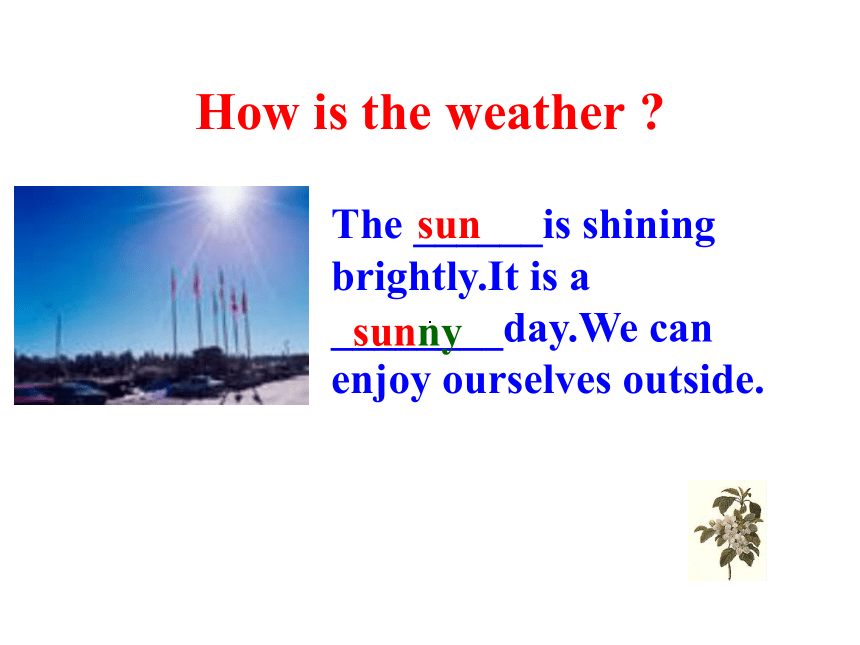 How is the weather ?

The sun is shining brightly.It is a sunny day.We can enjoy ourselves outside.